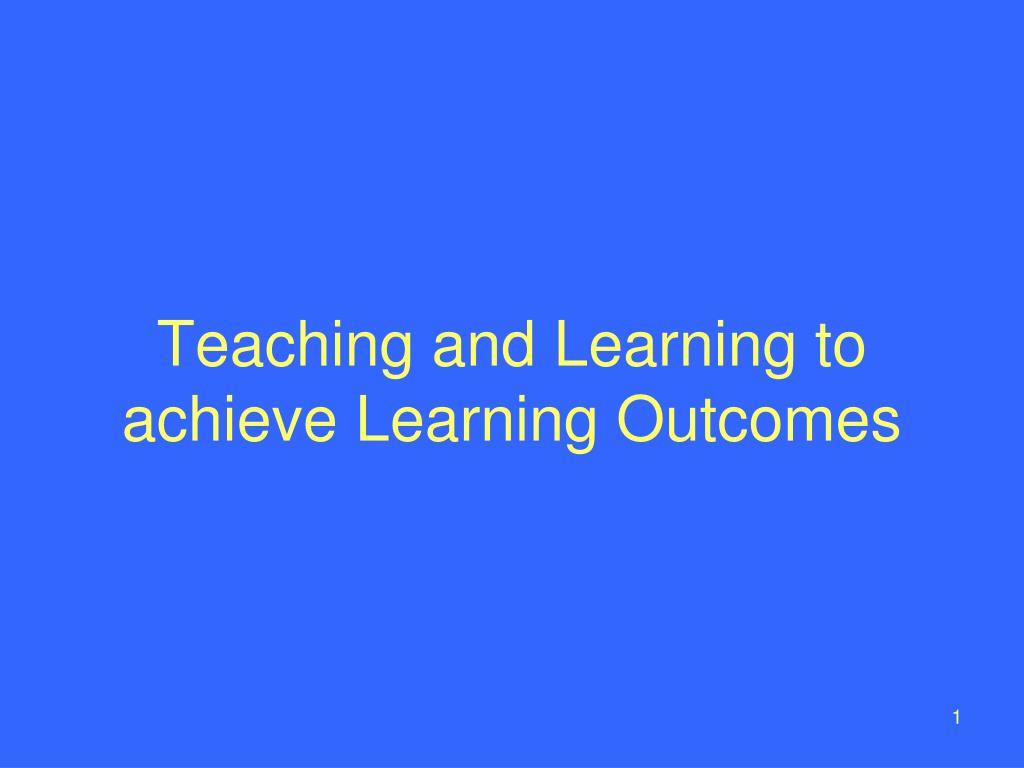 Teaching and Learning to achieve Learning Outcomes

1